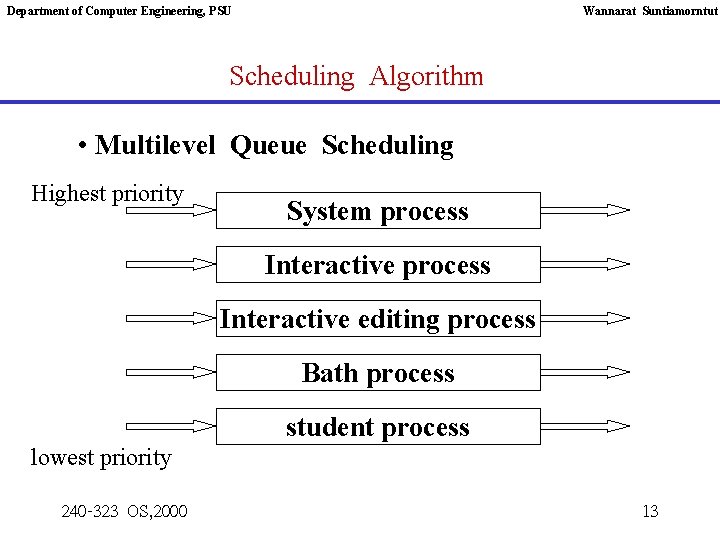 Department of Computer Engineering, PSU

Wannarat Suntiamorntut

Scheduling Algorithm

• Multilevel Queue Scheduling

Highest priority

System process

Interactive process

Interactive editing process

Bath process

student process

lowest priority

240-323 OS,2000

13